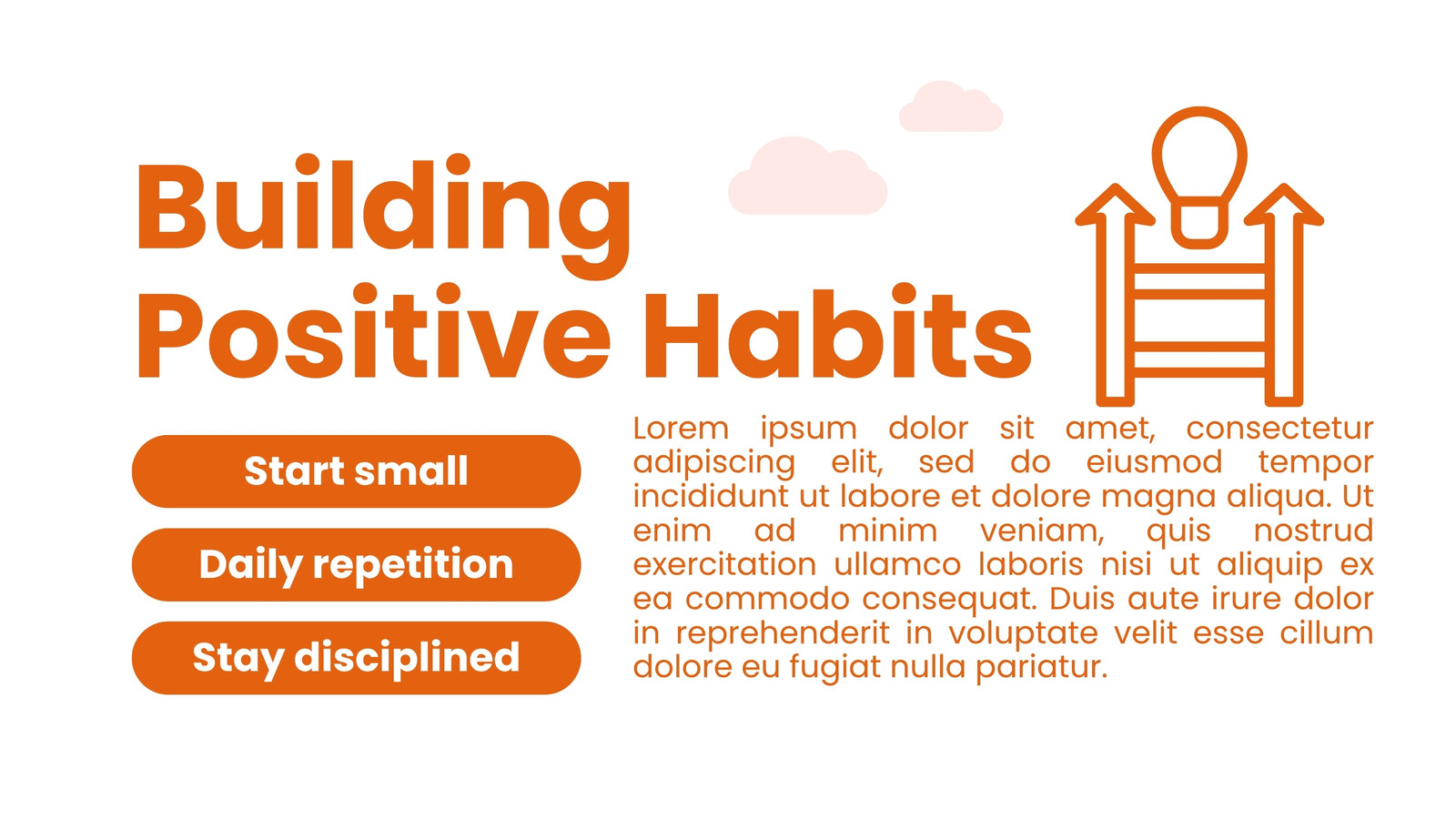 Building Positive Habits

Start small

Daily repetition

Stay disciplined

Lorem ipsum dolor sit amet, consectetur adipiscing elit, sed do eiusmod tempor incididunt ut labore et dolore magna aliqua. Ut enim ad minim veniam, quis nostrud exercitation ullamco laboris nisi ut aliquip ex ea commodo consequat. Duis aute irure dolor in reprehenderit in voluptate velit esse cillum dolore eu fugiat nulla pariatur.